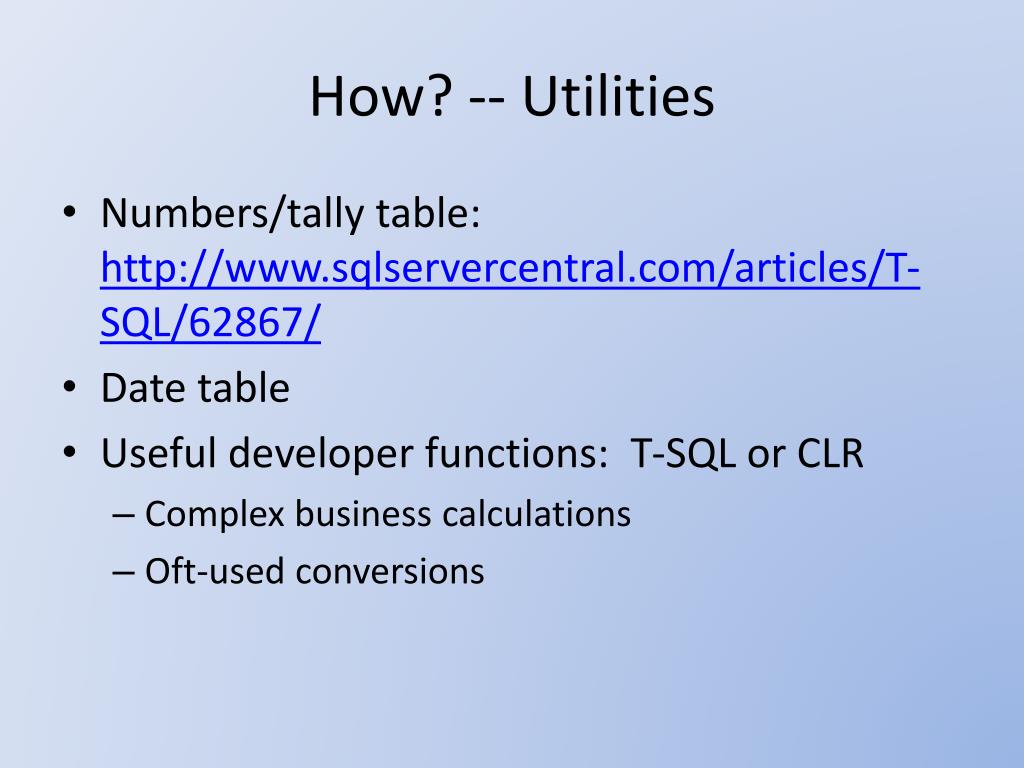 How? -- Utilities

• Numbers/tally table: http://www.sqlservercentral.com/articles/T-SQL/62867/
• Date table
• Useful developer functions: T-SQL or CLR
– Complex business calculations
– Oft-used conversions